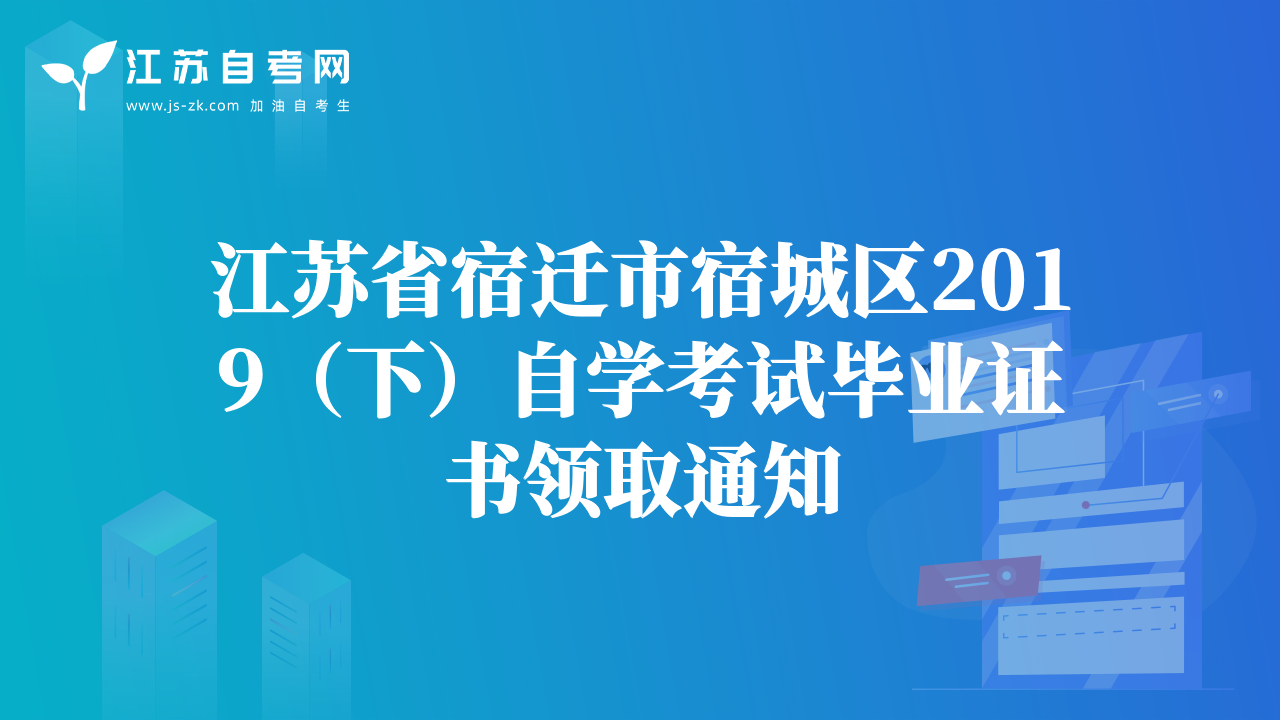 江苏自考网
www.js-zk.com 加油自考生

江苏省宿迁市宿城区2019（下）自学考试毕业证书领取通知